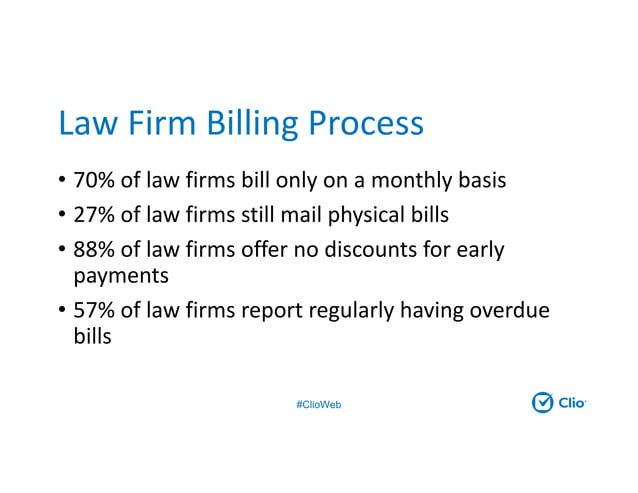 Law Firm Billing Process

• 70% of law firms bill only on a monthly basis
• 27% of law firms still mail physical bills
• 88% of law firms offer no discounts for early payments
• 57% of law firms report regularly having overdue bills

#ClioWeb

Clio